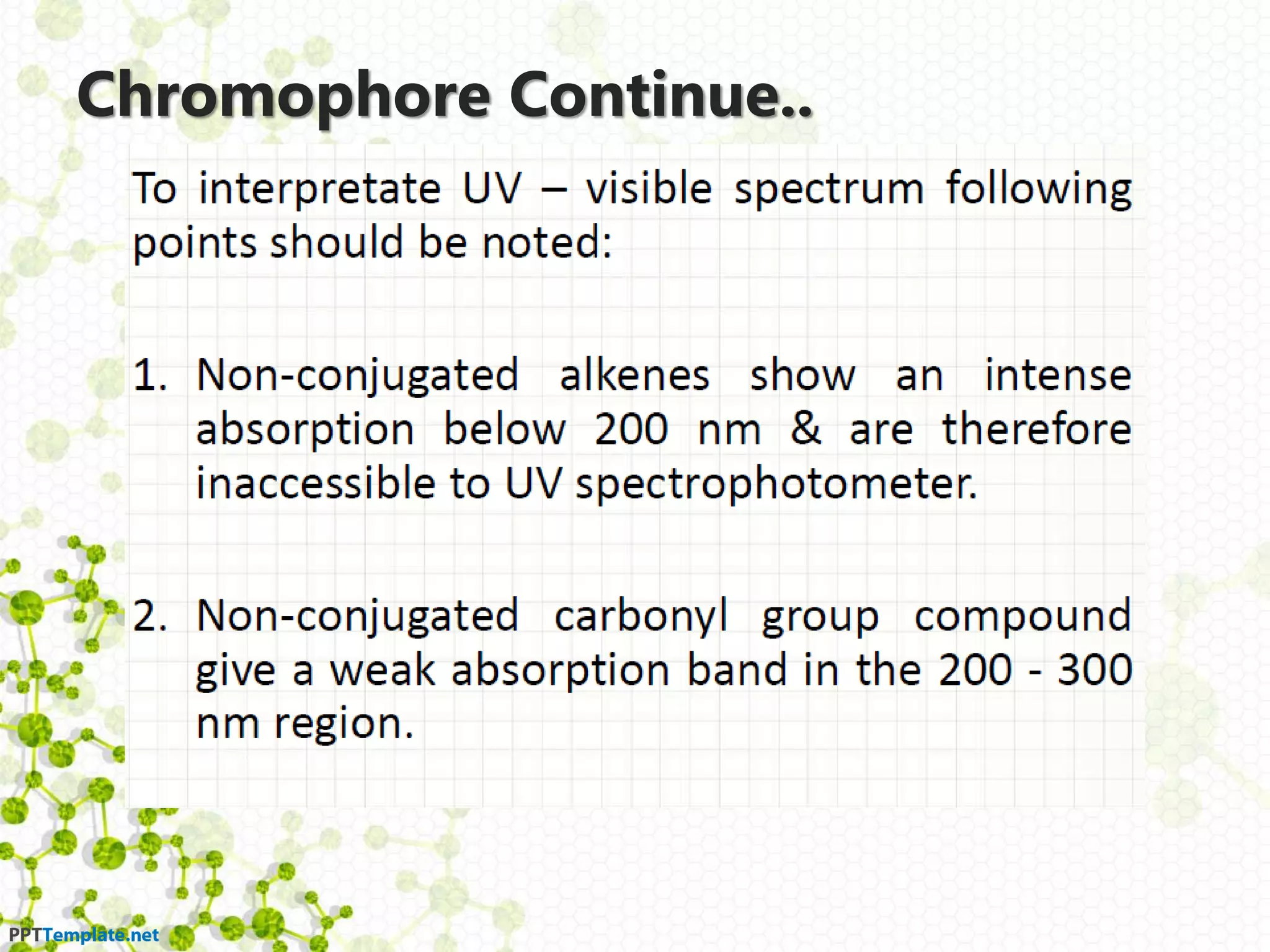 Chromophore Continue..

To interpretate UV – visible spectrum following points should be noted:

1. Non-conjugated alkenes show an intense absorption below 200 nm & are therefore inaccessible to UV spectrophotometer.

2. Non-conjugated carbonyl group compound give a weak absorption band in the 200 - 300 nm region.

PPTTemplate.net